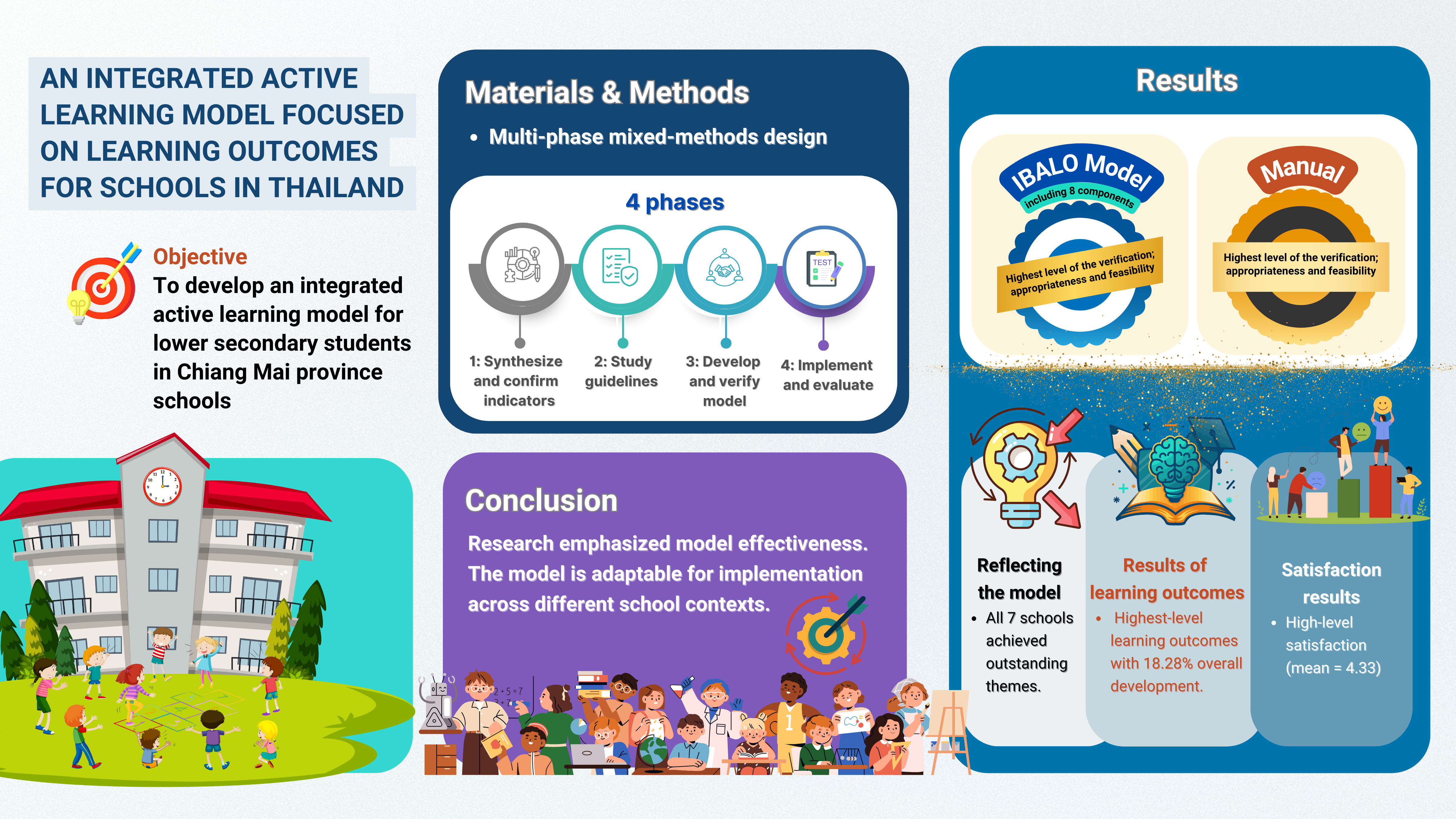 AN INTEGRATED ACTIVE LEARNING MODEL FOCUSED ON LEARNING OUTCOMES FOR SCHOOLS IN THAILAND

Objective
To develop an integrated active learning model for lower secondary students in Chiang Mai province schools

Materials & Methods
• Multi-phase mixed-methods design

4 phases

TEST

1: Synthesize and confirm indicators

2: Study guidelines

3: Develop and verify model

4: Implement and evaluate

Conclusion
Research emphasized model effectiveness. The model is adaptable for implementation across different school contexts.

Results

IBALO Model
including 8 components
Highest level of the verification; appropriateness and feasibility

Manual
Highest level of the verification; appropriateness and feasibility

Reflecting the model
• All 7 schools achieved outstanding themes.

Results of learning outcomes
• Highest-level learning outcomes with 18.28% overall development.

Satisfaction results
• High-level satisfaction (mean = 4.33)